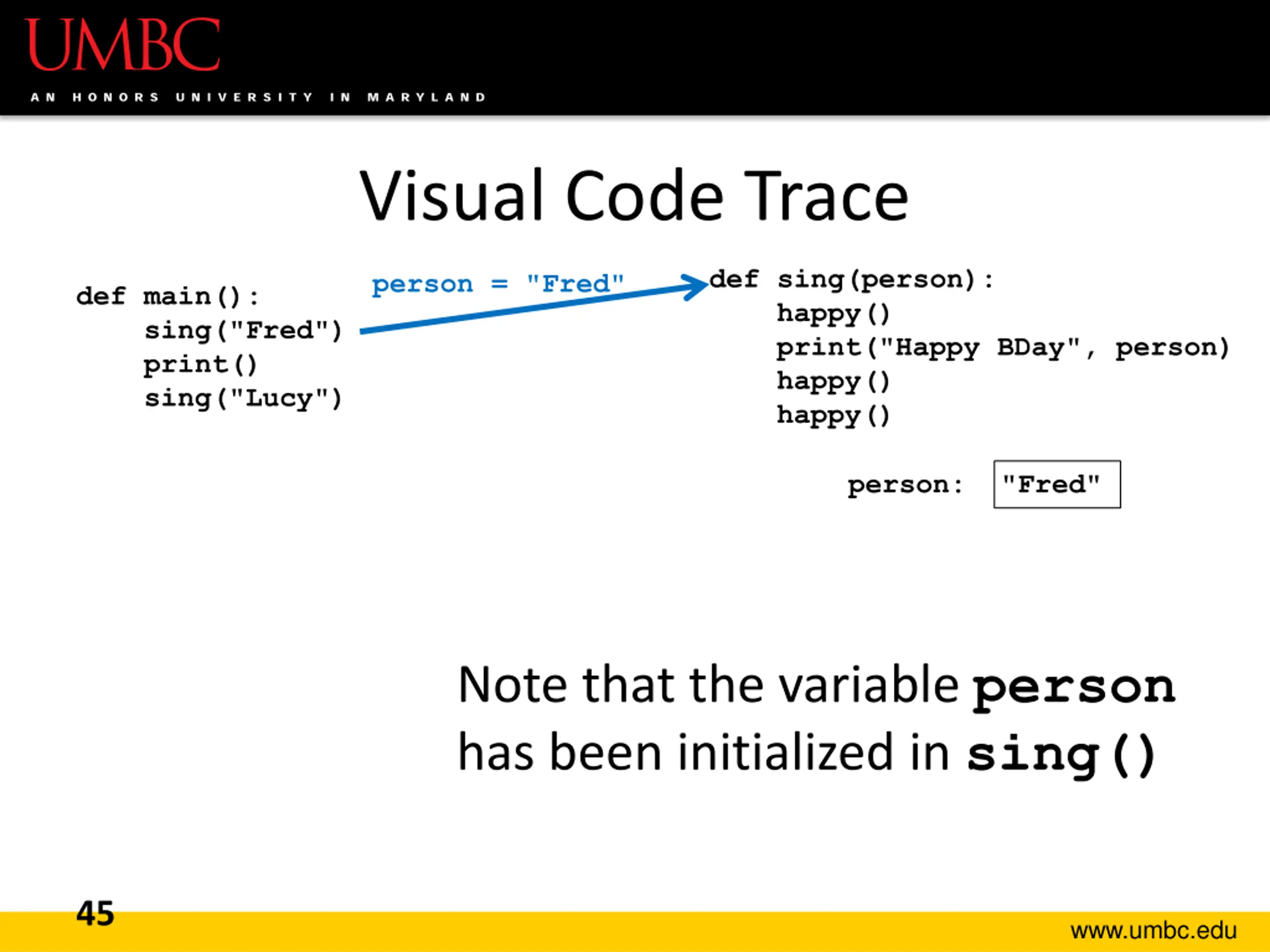 UMBC
AN HONORS UNIVERSITY IN MARYLAND

Visual Code Trace

def main():
    sing("Fred")
    print()
    sing("Lucy")

person = "Fred"

def sing(person):
    happy()
    print("Happy BDay", person)
    happy()
    happy()

person: "Fred"

Note that the variable person has been initialized in sing()

45

www.umbc.edu